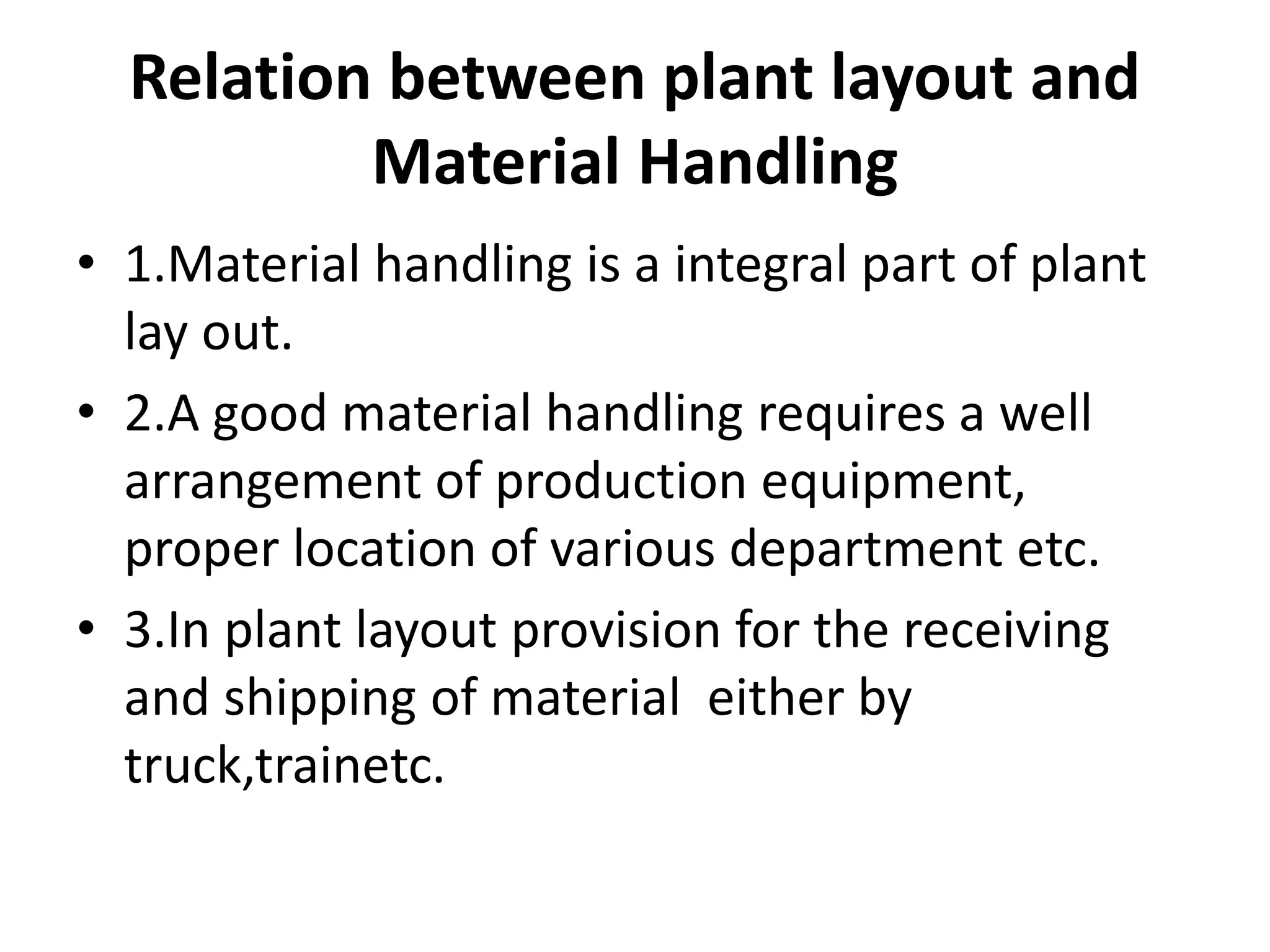 Relation between plant layout and Material Handling

• 1.Material handling is a integral part of plant lay out.

• 2.A good material handling requires a well arrangement of production equipment, proper location of various department etc.

• 3.In plant layout provision for the receiving and shipping of material  either by truck,trainetc.